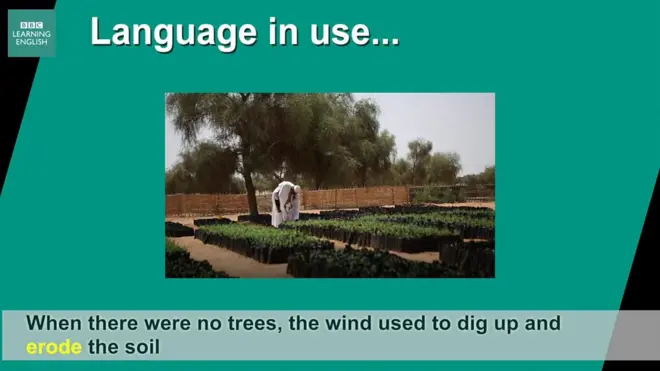 BBC LEARNING ENGLISH

Language in use...

When there were no trees, the wind used to dig up and erode the soil